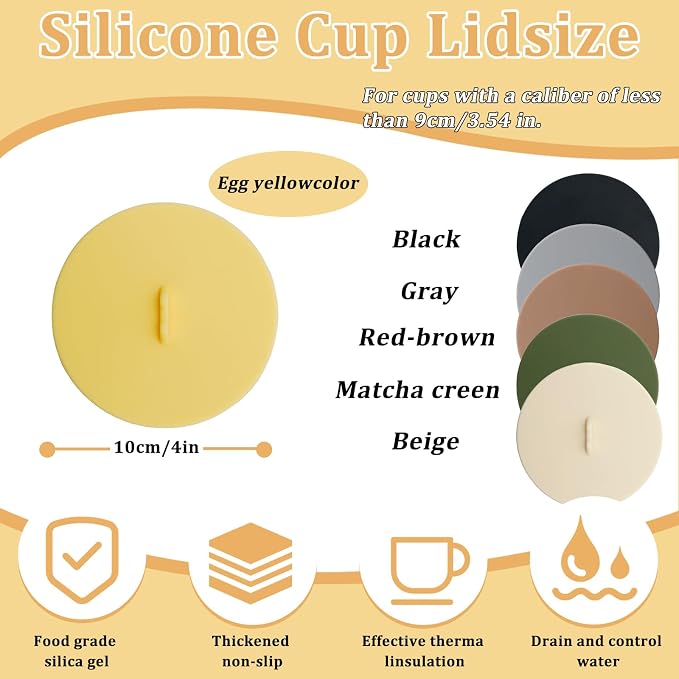 Silicone Cup Lidsize

For cups with a caliber of less than 9cm/3.54 in.

Egg yellowcolor

10cm/4in

Black
Gray
Red-brown
Matcha creen
Beige

Food grade silica gel

Thickened non-slip

Effective therma linsulation

Drain and control water